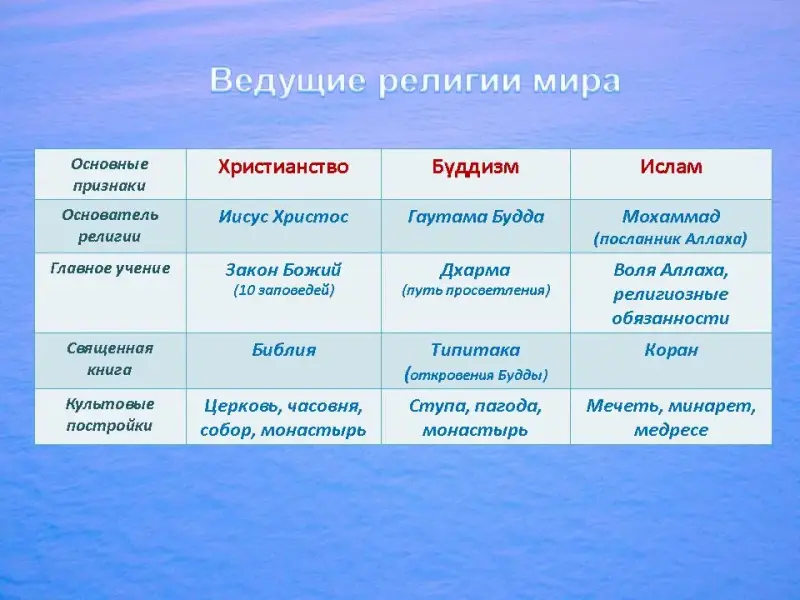 Ведущие религии мира

| Основные признаки | Христианство | Буддизм | Ислам |
|---|---|---|---|
| Основатель религии | Иисус Христос | Гаутама Будда | Мохаммад (посланник Аллаха) |
| Главное учение | Закон Божий (10 заповедей) | Дхарма (путь просветления) | Воля Аллаха, религиозные обязанности |
| Священная книга | Библия | Типитака (откровения Будды) | Коран |
| Культовые постройки | Церковь, часовня, собор, монастырь | Ступа, пагода, монастырь | Мечеть, минарет, медресе |